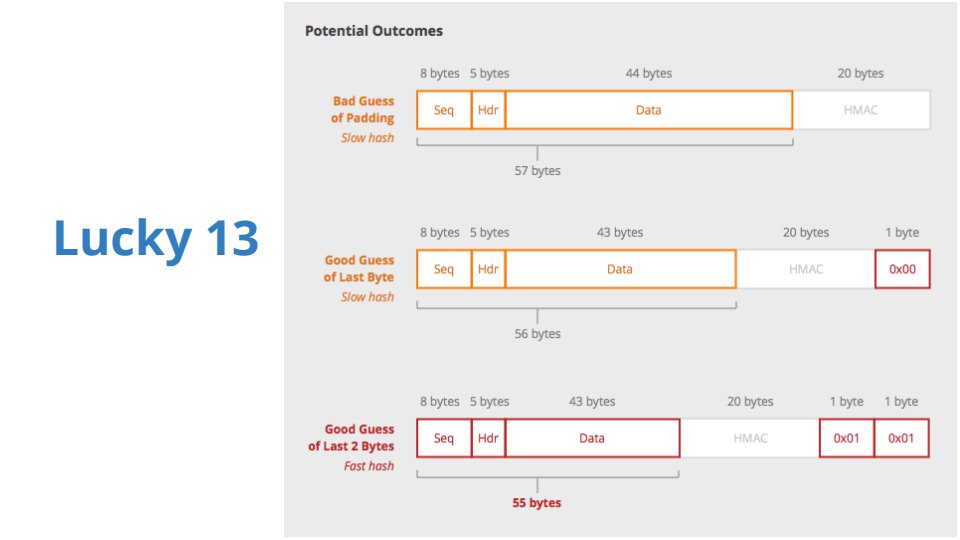 Lucky 13

Potential Outcomes

8 bytes 5 bytes 44 bytes 20 bytes

Bad Guess of Padding
Slow hash

Seq Hdr Data HMAC

57 bytes

8 bytes 5 bytes 43 bytes 20 bytes 1 byte

Good Guess of Last Byte
Slow hash

Seq Hdr Data HMAC 0x00

56 bytes

8 bytes 5 bytes 43 bytes 20 bytes 1 byte 1 byte

Good Guess of Last 2 Bytes
Fast hash

Seq Hdr Data HMAC 0x01 0x01

55 bytes